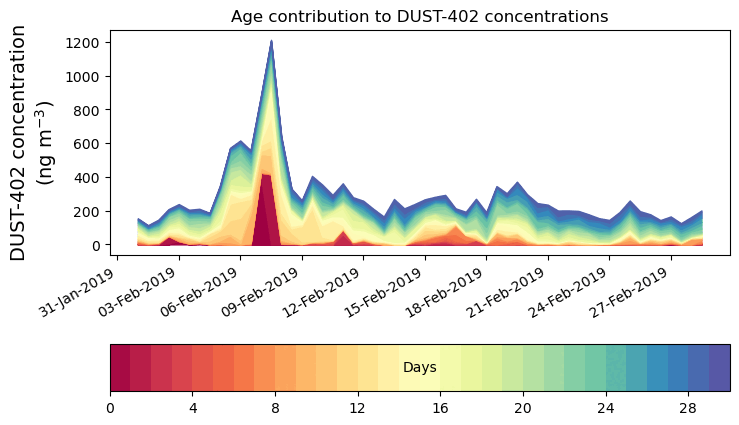 Age contribution to DUST-402 concentrations

DUST-402 concentration (ng m$^{-3}$)

1200
1000
800
600
400
200
0

31-Jan-2019
03-Feb-2019
06-Feb-2019
09-Feb-2019
12-Feb-2019
15-Feb-2019
18-Feb-2019
21-Feb-2019
24-Feb-2019
27-Feb-2019

Days

0
4
8
12
16
20
24
28